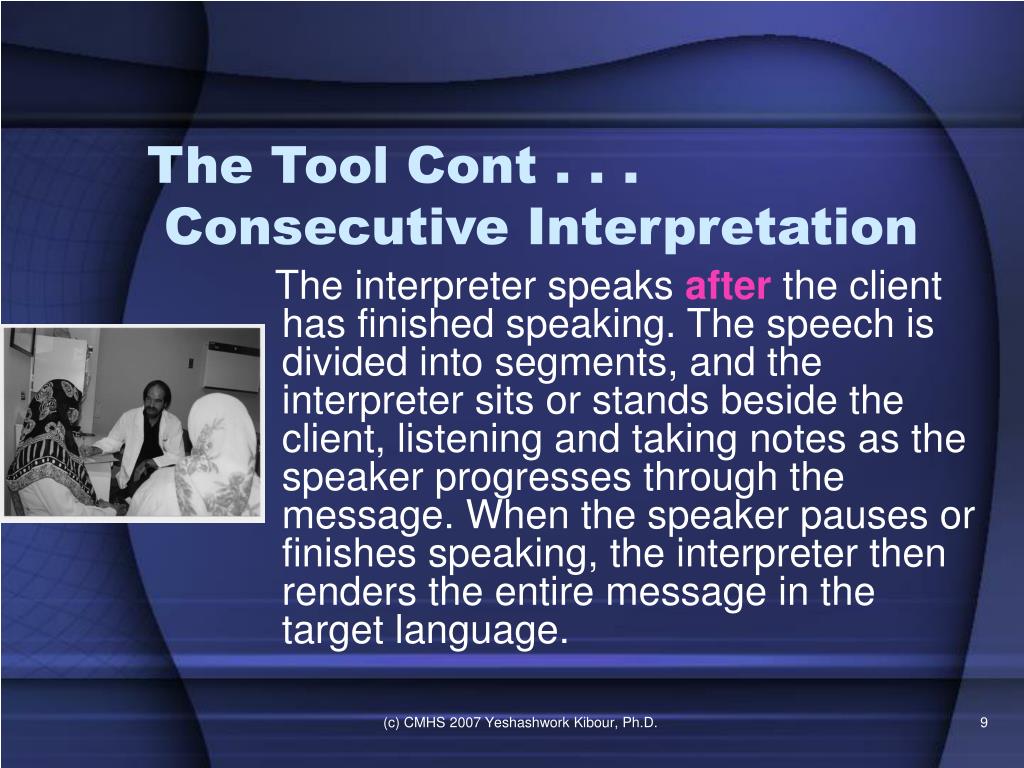 The Tool Cont . . .
Consecutive Interpretation

The interpreter speaks after the client has finished speaking. The speech is divided into segments, and the interpreter sits or stands beside the client, listening and taking notes as the speaker progresses through the message. When the speaker pauses or finishes speaking, the interpreter then renders the entire message in the target language.

(c) CMHS 2007 Yeshashwork Kibour, Ph.D.

9